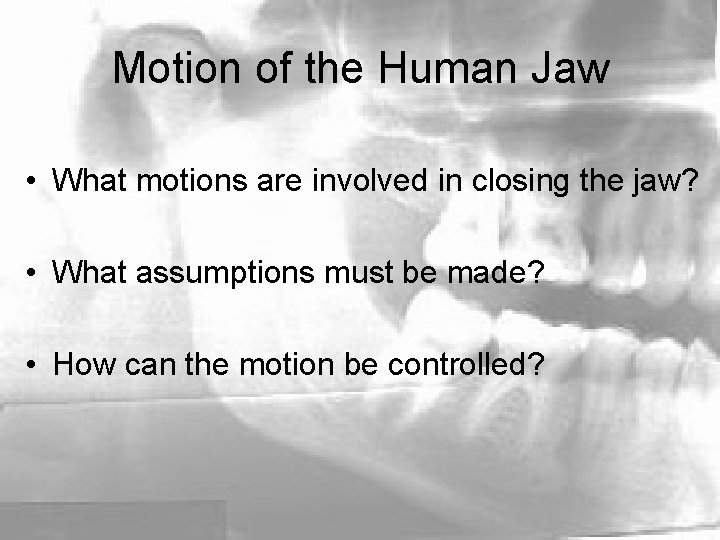 Motion of the Human Jaw

• What motions are involved in closing the jaw?

• What assumptions must be made?

• How can the motion be controlled?